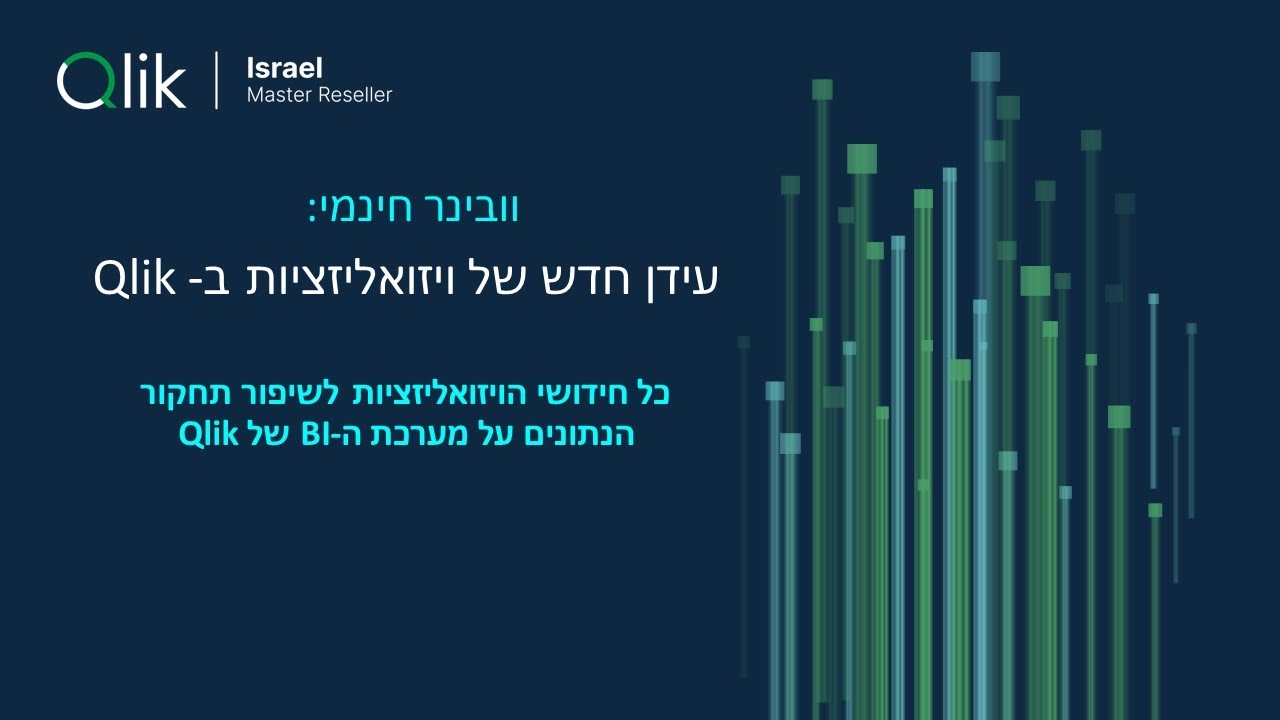 Qlik | Israel
Master Reseller

וובינר חינמי:

עידן חדש של ויזואליזציות ב- Qlik

כל חידושי הויזואליזציות לשיפור תחקור הנתונים על מערכת ה-BI של Qlik